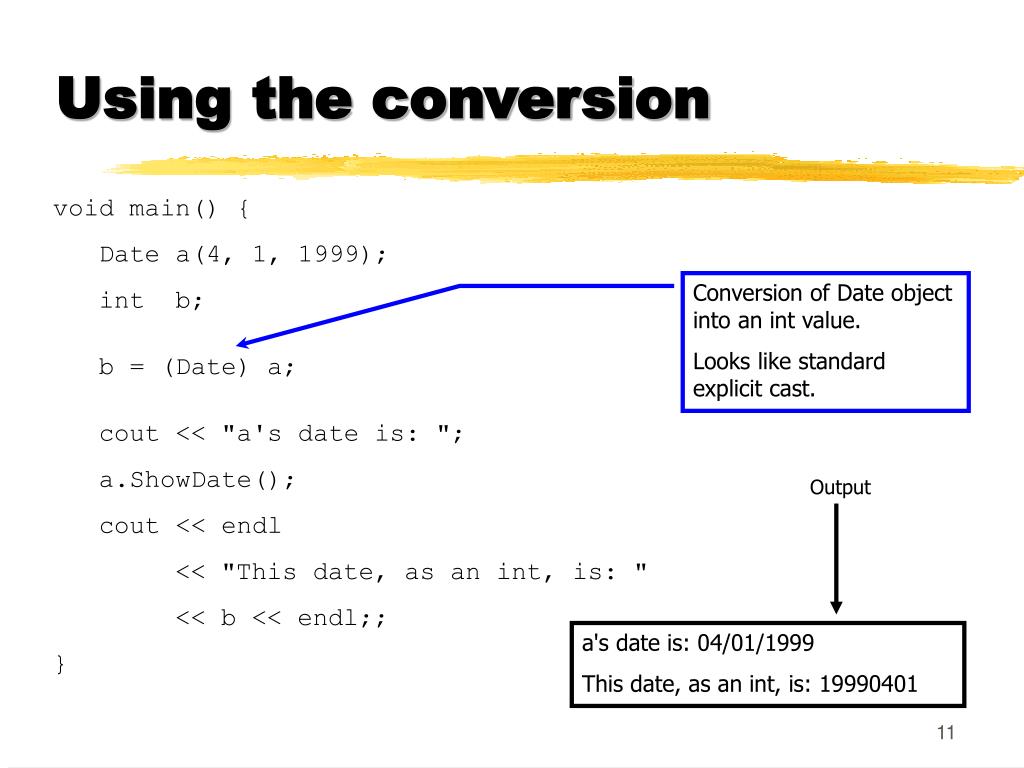 Using the conversion

void main() {

Date a(4, 1, 1999);

int b;

b = (Date) a;

cout << "a's date is: ";

a.ShowDate();

cout << endl

<< "This date, as an int, is: "

<< b << endl;;

}

Conversion of Date object into an int value.

Looks like standard explicit cast.

Output

a's date is: 04/01/1999

This date, as an int, is: 19990401

11